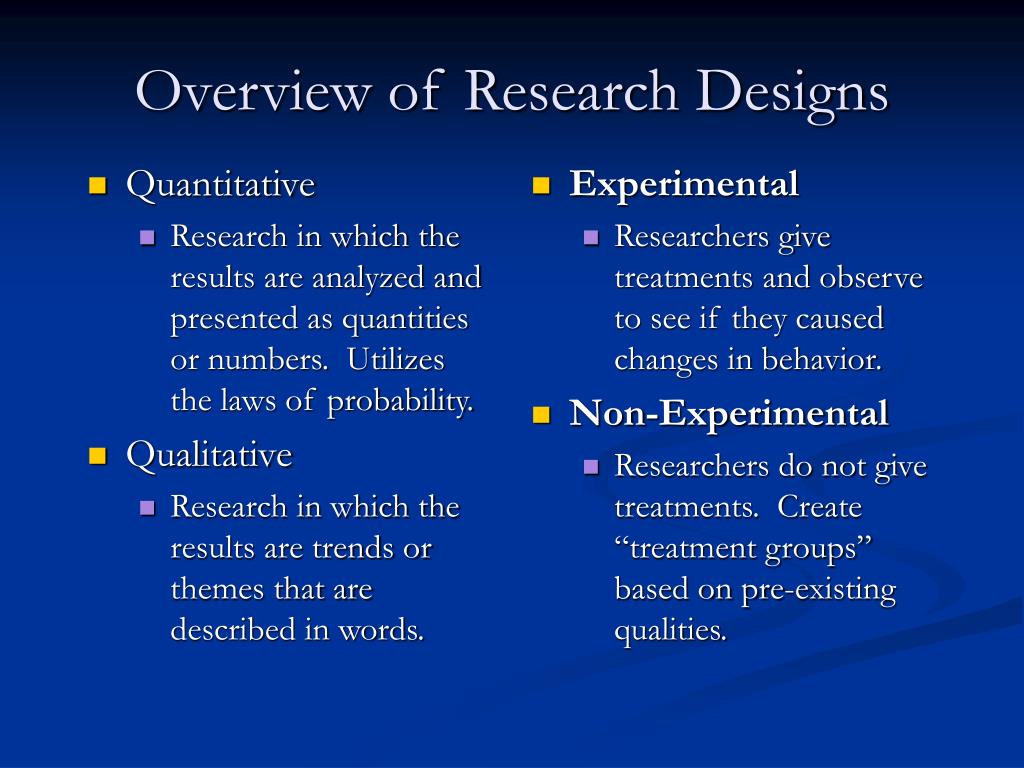 Overview of Research Designs

Quantitative

Research in which the results are analyzed and presented as quantities or numbers. Utilizes the laws of probability.

Qualitative

Research in which the results are trends or themes that are described in words.

Experimental

Researchers give treatments and observe to see if they caused changes in behavior.

Non-Experimental

Researchers do not give treatments. Create “treatment groups” based on pre-existing qualities.